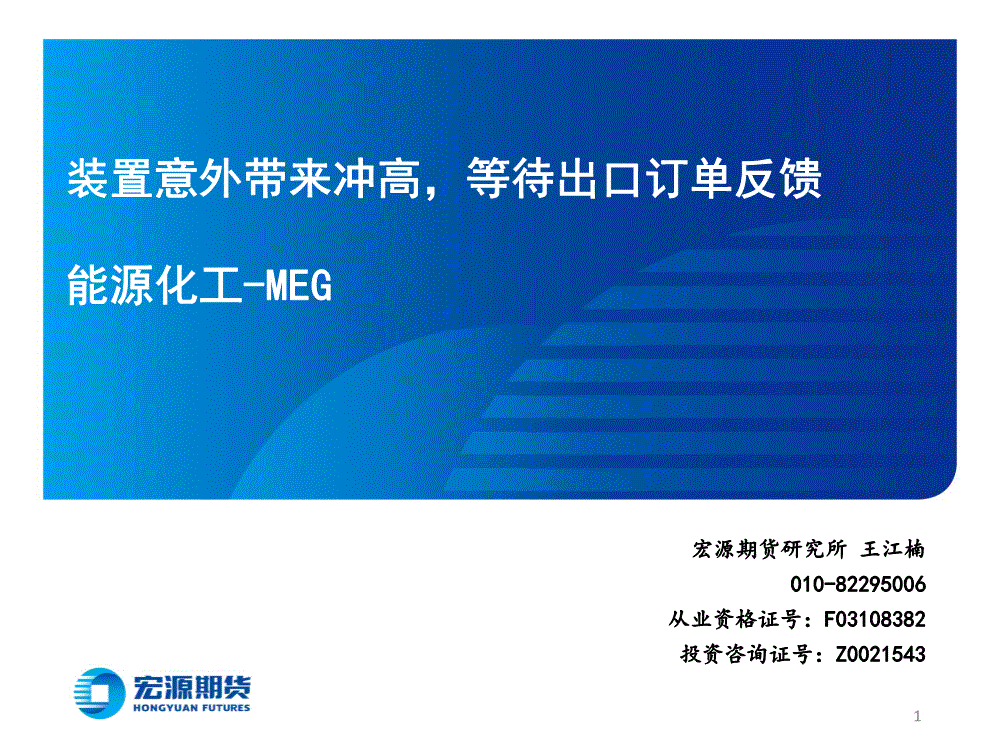 装置意外带来冲高，等待出口订单反馈

能源化工-MEG

宏源期货研究所 王江楠
010-82295006
从业资格证号：F03108382
投资咨询证号：Z0021543

宏源期货
HONGYUAN FUTURES

1